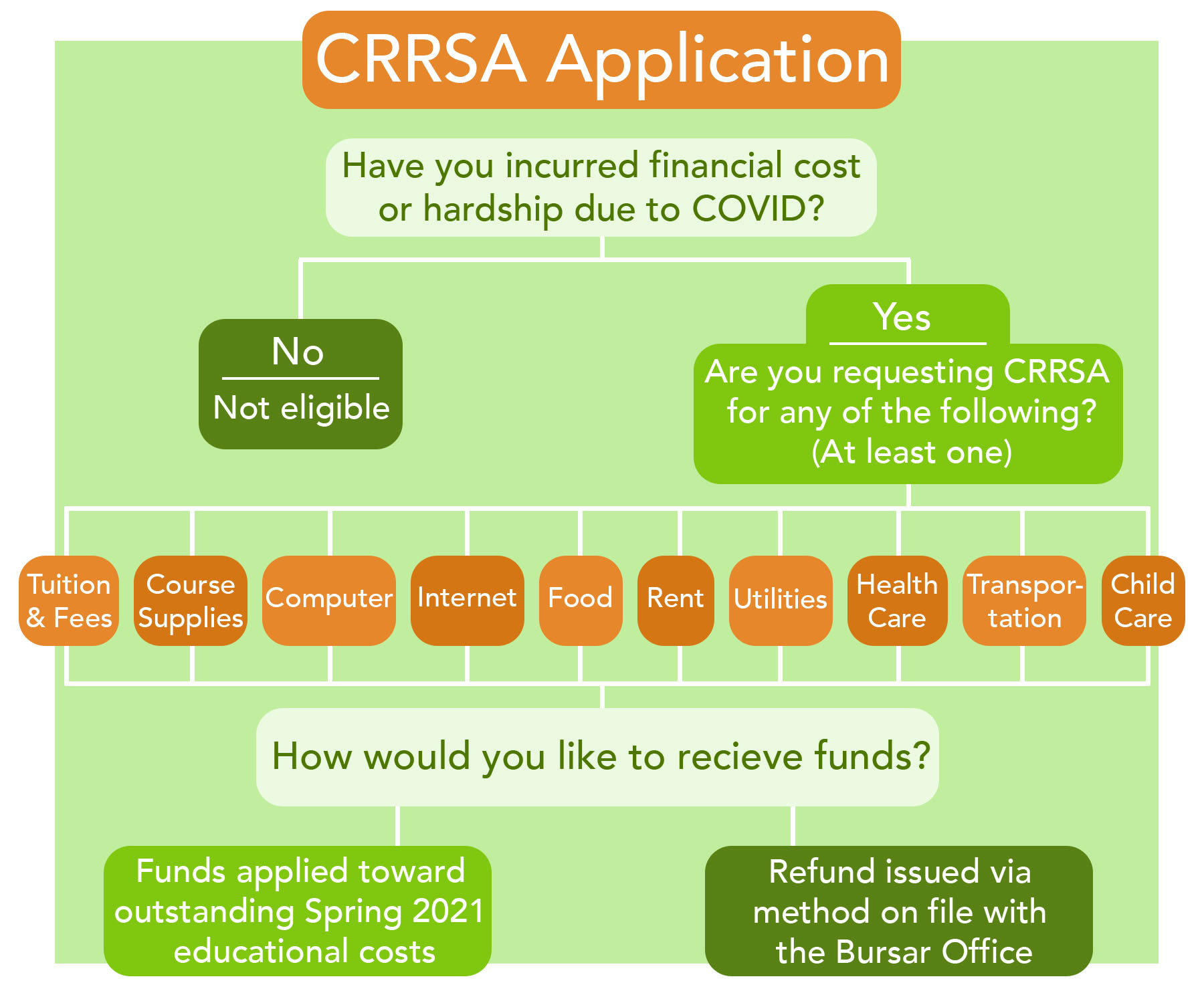 CRRSA Application

Have you incurred financial cost or hardship due to COVID?

No

Not eligible

Yes

Are you requesting CRRSA for any of the following? (At least one)

Tuition & Fees

Course Supplies

Computer

Internet

Food

Rent

Utilities

Health Care

Transportation

Child Care

How would you like to recieve funds?

Funds applied toward outstanding Spring 2021 educational costs

Refund issued via method on file with the Bursar Office